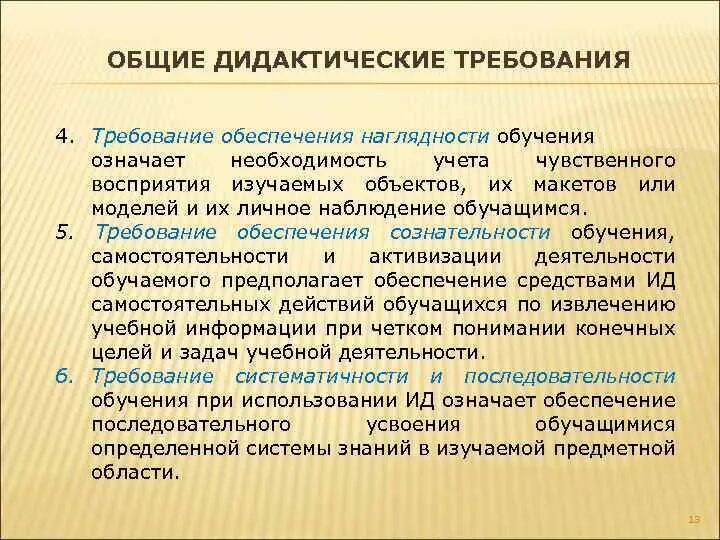 ОБЩИЕ ДИДАКТИЧЕСКИЕ ТРЕБОВАНИЯ

4. Требование обеспечения наглядности обучения означает необходимость учета чувственного восприятия изучаемых объектов, их макетов или моделей и их личное наблюдение обучащимся.

5. Требование обеспечения сознательности обучения, самостоятельности и активизации деятельности обучаемого предполагает обеспечение средствами ИД самостоятельных действий обучащихся по извлечению учебной информации при четком понимании конечных целей и задач учебной деятельности.

6. Требование систематичности и последовательности обучения при использовании ИД означает обеспечение последовательного усвоения обучащимися определенной системы знаний в изучаемой предметной области.

13